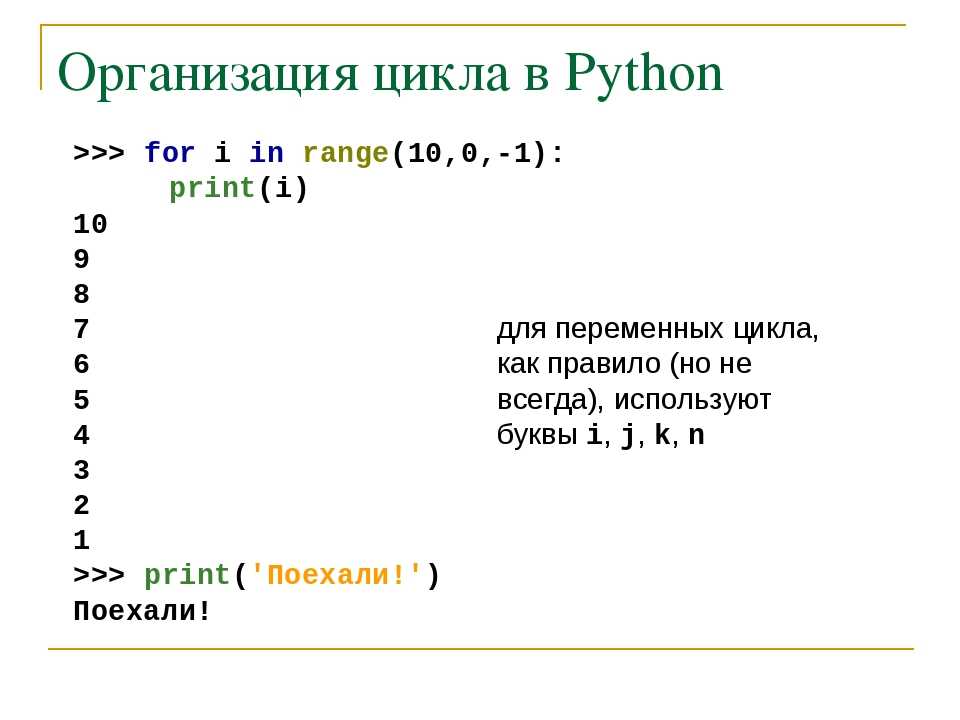 Организация цикла в Python

>>> for i in range(10,0,-1):
print(i)
10
9
8
7
6
5
4
3
2
1
>>> print('Поехали!')
Поехали!

для переменных цикла, как правило (но не всегда), используют буквы i, j, k, n